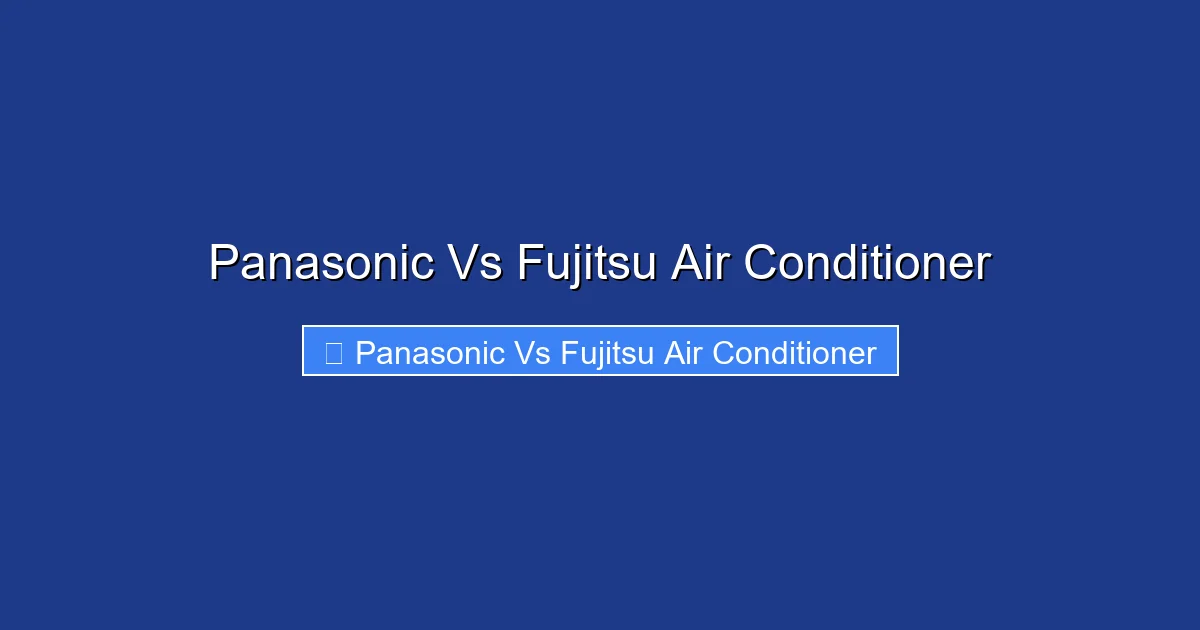 Panasonic Vs Fujitsu Air Conditioner

Panasonic Vs Fujitsu Air Conditioner